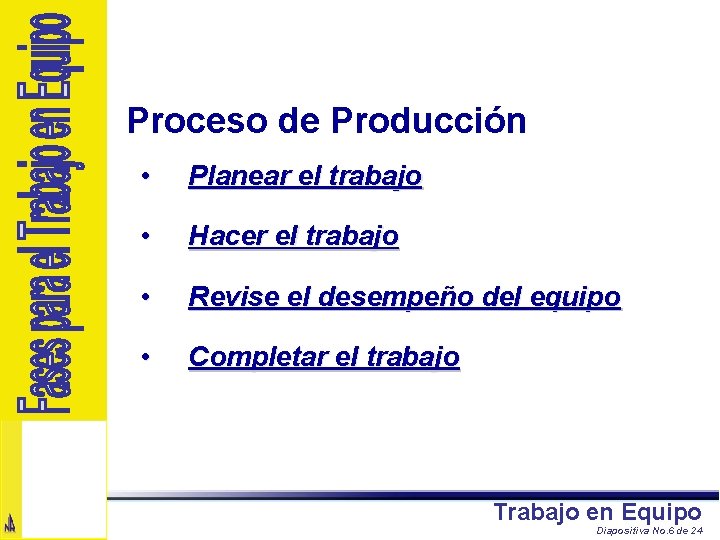 Fases para el Trabajo en Equipo

Proceso de Producción

• Planear el trabajo

• Hacer el trabajo

• Revise el desempeño del equipo

• Completar el trabajo

Trabajo en Equipo
Diapositiva No.6 de 24